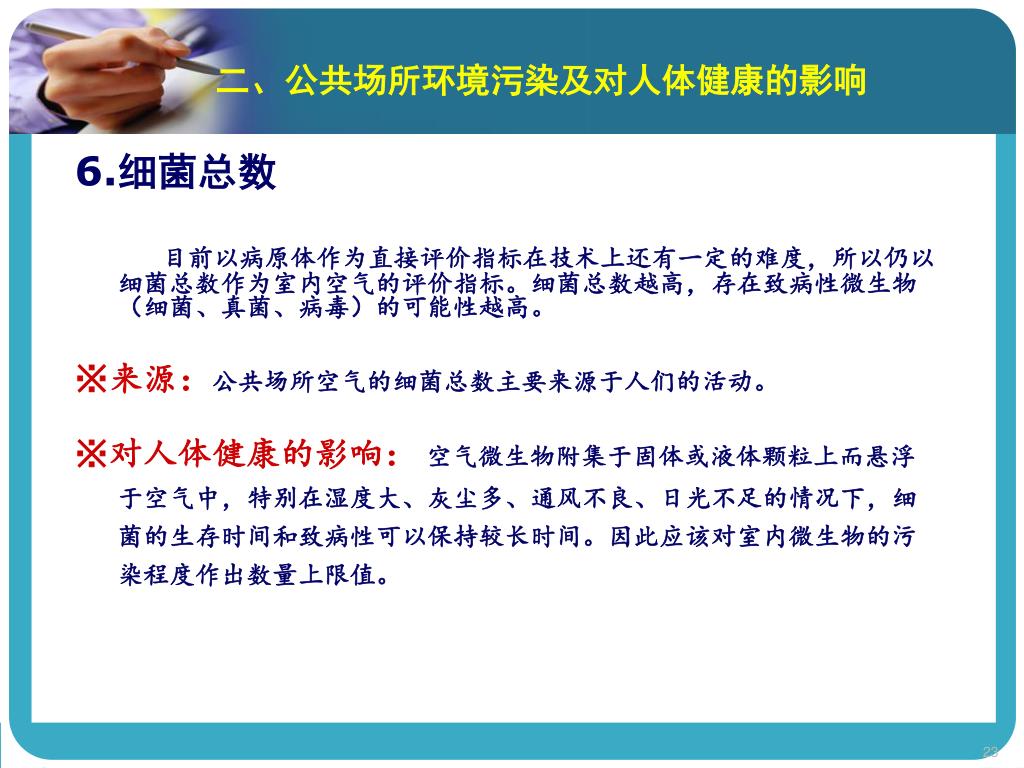 二、公共场所环境污染及对人体健康的影响

6.细菌总数

目前以病原体作为直接评价指标在技术上还有一定的难度，所以仍以细菌总数作为室内空气的评价指标。细菌总数越高，存在致病性微生物（细菌、真菌、病毒）的可能性越高。

※来源：公共场所空气的细菌总数主要来源于人们的活动。

※对人体健康的影响：空气微生物附集于固体或液体颗粒上而悬浮于空气中，特别在湿度大、灰尘多、通风不良、日光不足的情况下，细菌的生存时间和致病性可以保持较长时间。因此应该对室内微生物的污染程度作出数量上限值。

23